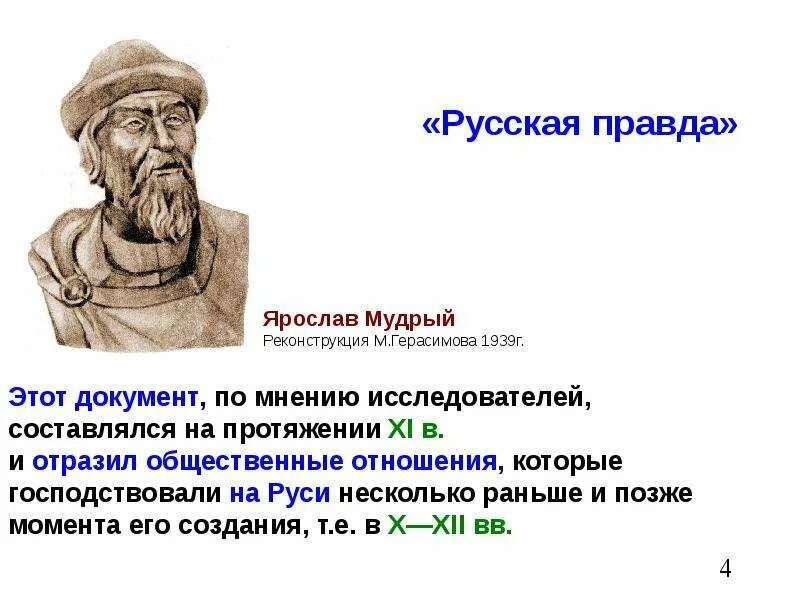 «Русская правда»

Ярослав Мудрый
Реконструкция М.Герасимова 1939г.

Этот документ, по мнению исследователей, составлялся на протяжении XI в. и отразил общественные отношения, которые господствовали на Руси несколько раньше и позже момента его создания, т.е. в X—XII вв.

4